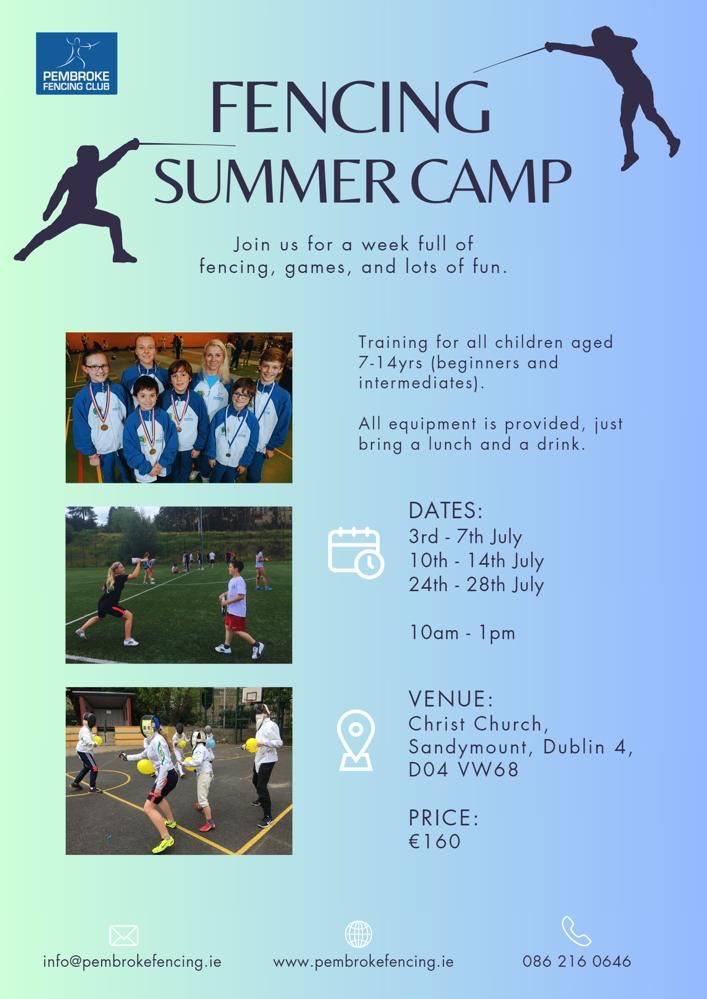 PEMBROKE FENCING CLUB

FENCING SUMMER CAMP

Join us for a week full of fencing, games, and lots of fun.

Training for all children aged 7-14yrs (beginners and intermediates).

All equipment is provided, just bring a lunch and a drink.

DATES:
3rd - 7th July
10th - 14th July
24th - 28th July

10am - 1pm

VENUE:
Christ Church, Sandymount, Dublin 4, D04 VW68

PRICE:
€160

info@pembrokefencing.ie www.pembrokefencing.ie 086 216 0646